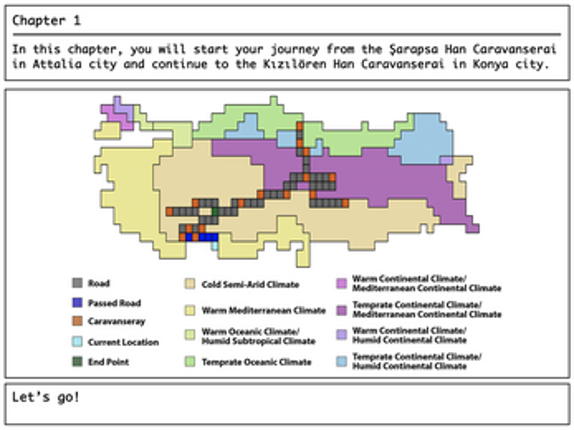 Chapter 1

In this chapter, you will start your journey from the Şarapsa Han Caravanserai in Attalia city and continue to the Kızılören Han Caravanserai in Konya city.

Road
Passed Road
Caravanseray
Current Location
End Point

Cold Semi-Arid Climate
Warm Mediterranean Climate
Warm Oceanic Climate/ Humid Subtropical Climate
Temprate Oceanic Climate

Warm Continental Climate/ Mediterranean Continental Climate
Temprate Continental Climate/ Mediterranean Continental Climate
Warm Continental Climate/ Humid Continental Climate
Temprate Continental Climate/ Humid Continental Climate

Let's go!